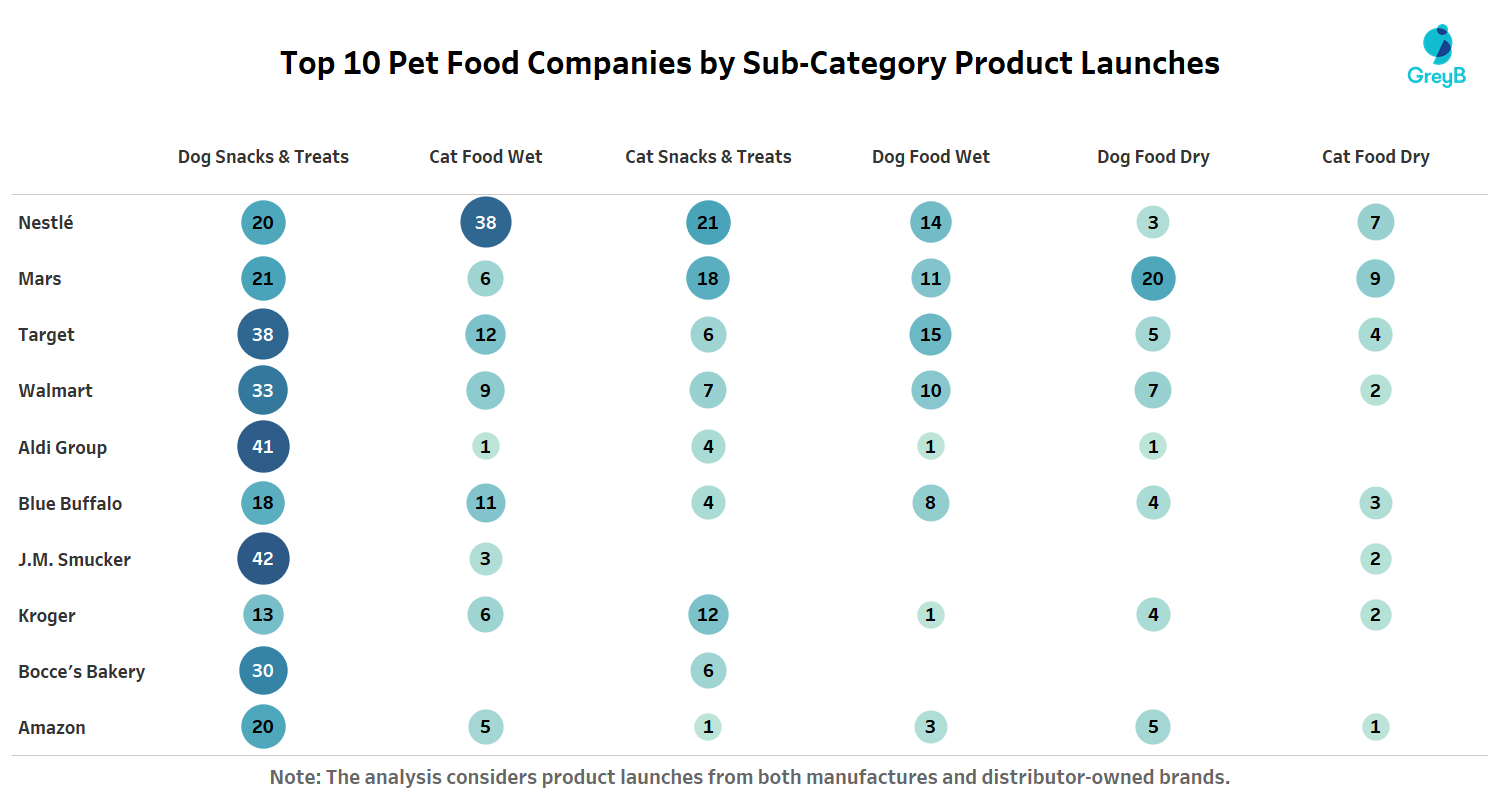 Top 10 Pet Food Companies by Sub-Category Product Launches

GreyB

| | Dog Snacks & Treats | Cat Food Wet | Cat Snacks & Treats | Dog Food Wet | Dog Food Dry | Cat Food Dry |
|---|---|---|---|---|---|---|
| Nestlé | 20 | 38 | 21 | 14 | 3 | 7 |
| Mars | 21 | 6 | 18 | 11 | 20 | 9 |
| Target | 38 | 12 | 6 | 15 | 5 | 4 |
| Walmart | 33 | 9 | 7 | 10 | 7 | 2 |
| Aldi Group | 41 | 1 | 4 | 1 | 1 | |
| Blue Buffalo | 18 | 11 | 4 | 8 | 4 | 3 |
| J.M. Smucker | 42 | 3 | | | | 2 |
| Kroger | 13 | 6 | 12 | 1 | 4 | 2 |
| Bocce's Bakery | 30 | | 6 | | | |
| Amazon | 20 | 5 | 1 | 3 | 5 | 1 |

Note: The analysis considers product launches from both manufactures and distributor-owned brands.